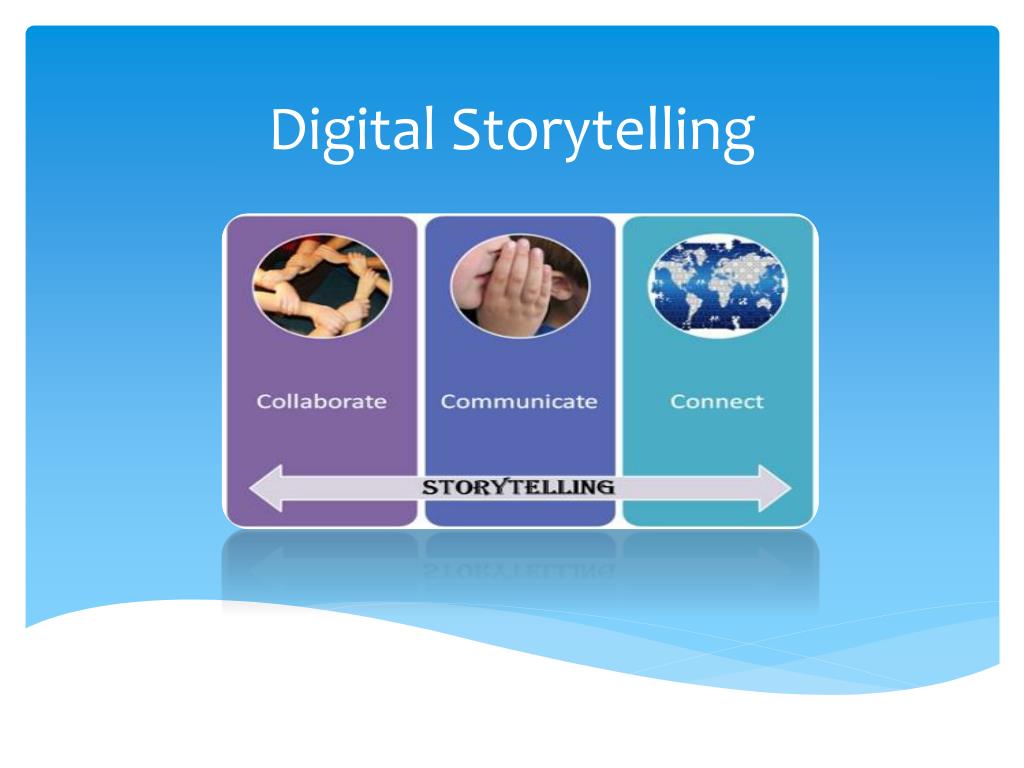 Digital Storytelling

Collaborate

Communicate

Connect

STORYTELLING